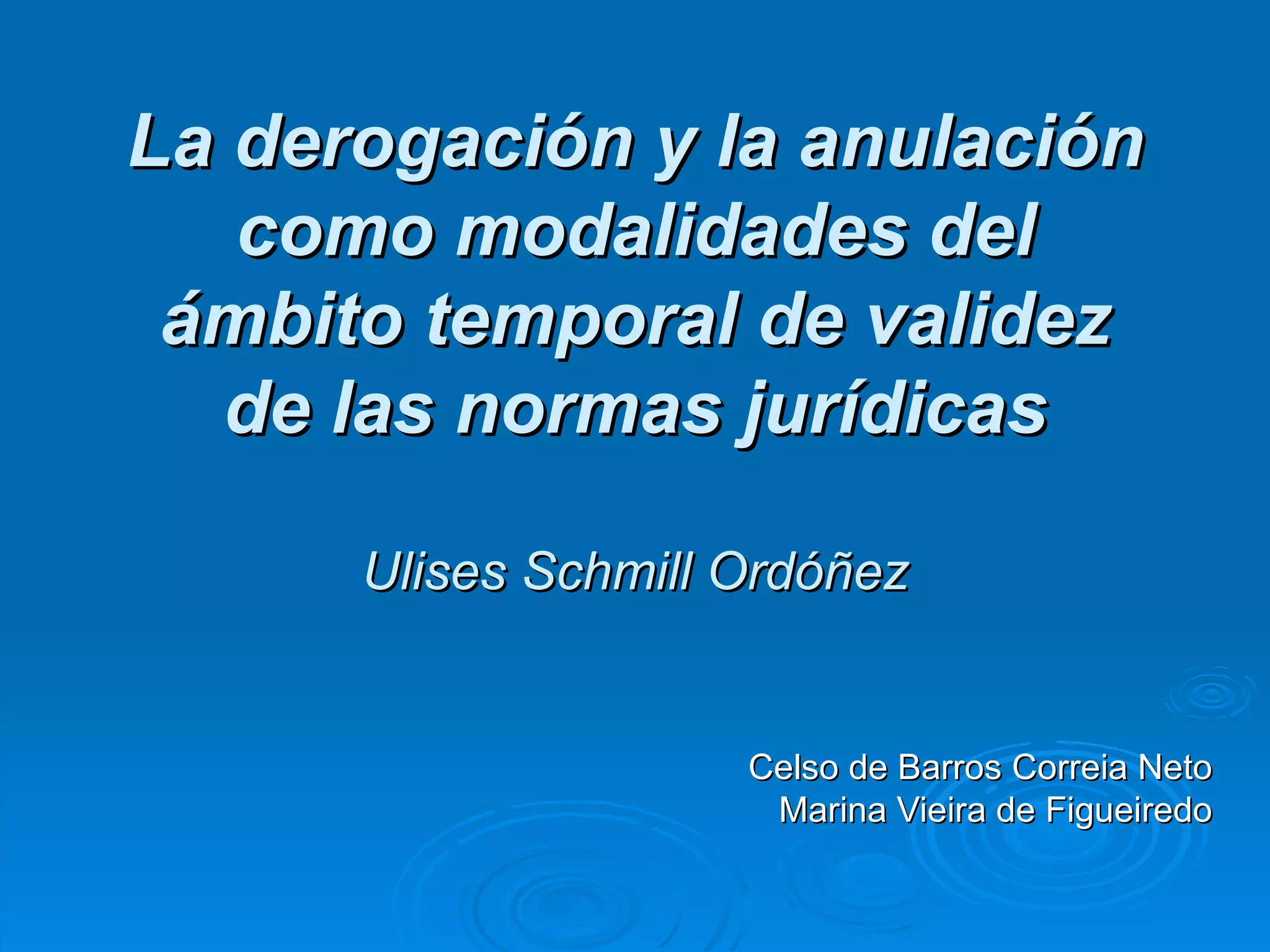 La derogación y la anulación como modalidades del ámbito temporal de validez de las normas jurídicas

Ulises Schmill Ordóñez

Celso de Barros Correia Neto
Marina Vieira de Figueiredo